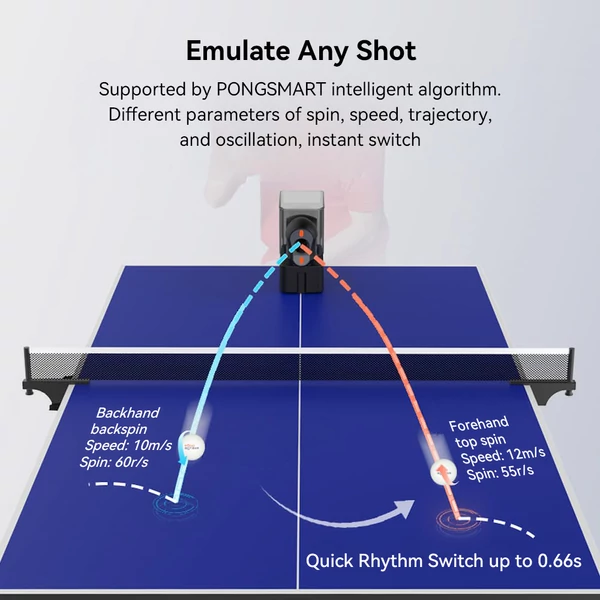 Emulate Any Shot

Supported by PONGSMART intelligent algorithm. Different parameters of spin, speed, trajectory, and oscillation, instant switch

Backhand backspin
Speed: 10m/s
Spin: 60r/s

Forehand top spin
Speed: 12m/s
Spin: 55r/s

Quick Rhythm Switch up to 0.66s